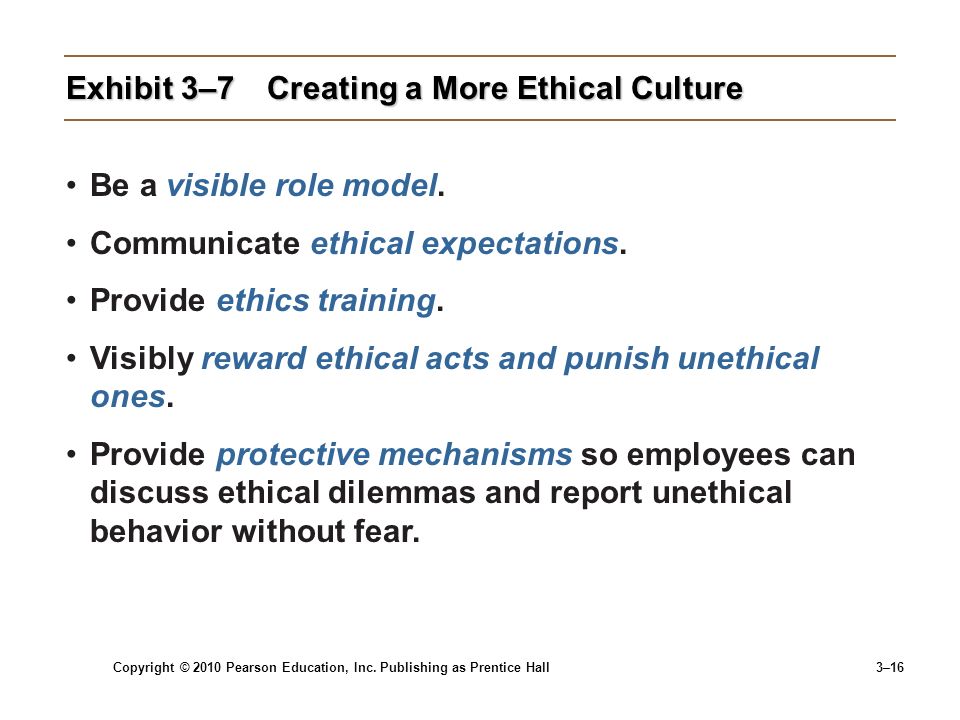 Exhibit 3–7 Creating a More Ethical Culture

• Be a visible role model.

• Communicate ethical expectations.

• Provide ethics training.

• Visibly reward ethical acts and punish unethical ones.

• Provide protective mechanisms so employees can discuss ethical dilemmas and report unethical behavior without fear.

Copyright © 2010 Pearson Education, Inc. Publishing as Prentice Hall

3–16